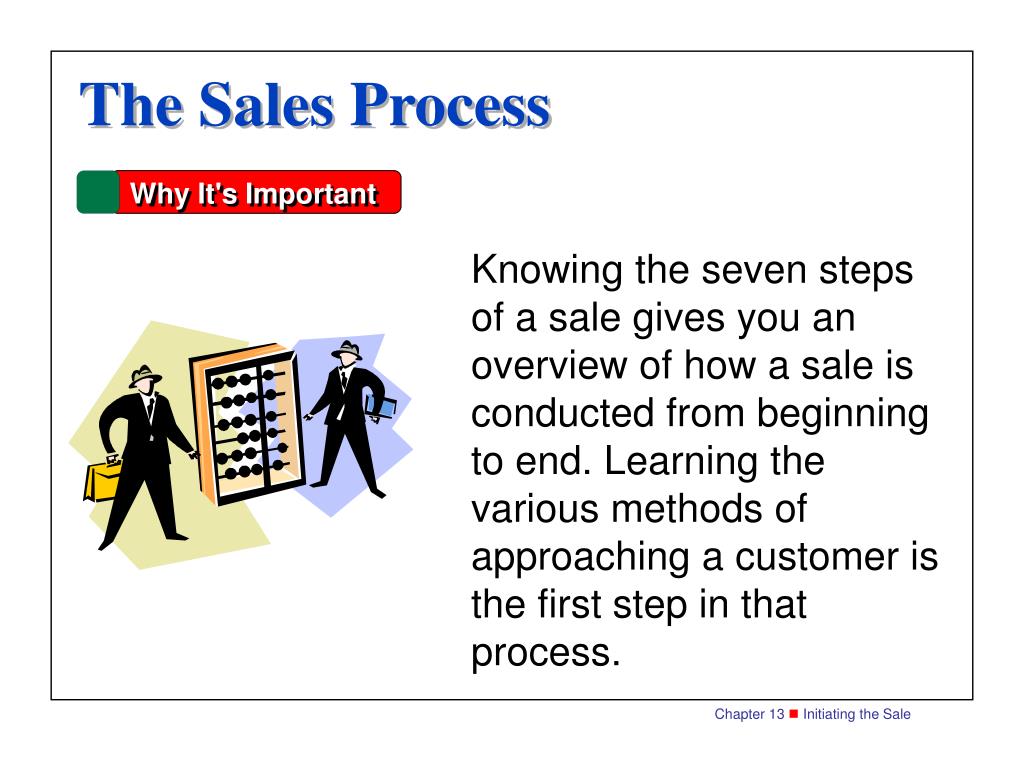 The Sales Process

Why It's Important

Knowing the seven steps of a sale gives you an overview of how a sale is conducted from beginning to end. Learning the various methods of approaching a customer is the first step in that process.

Chapter 13 ■ Initiating the Sale